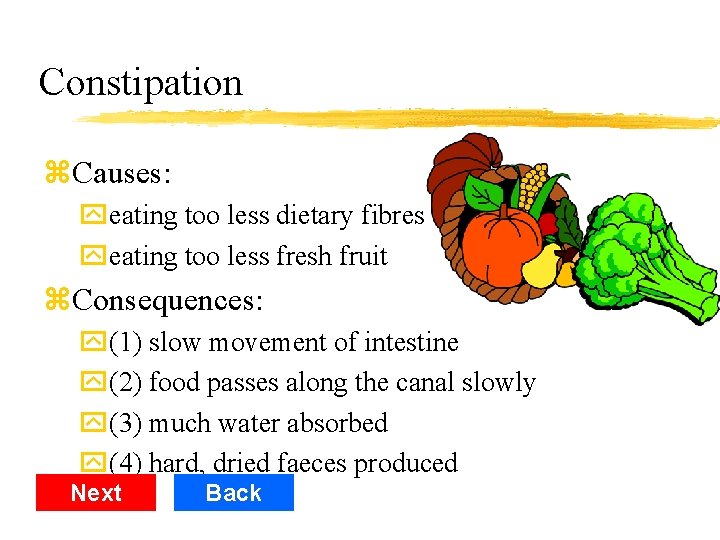 Constipation

Causes:

eating too less dietary fibres

eating too less fresh fruit

Consequences:

(1) slow movement of intestine

(2) food passes along the canal slowly

(3) much water absorbed

(4) hard, dried faeces produced

Next

Back